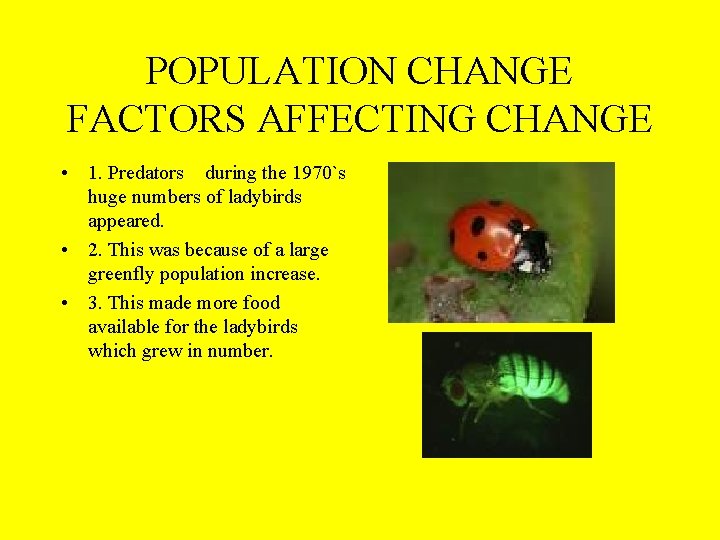 POPULATION CHANGE
FACTORS AFFECTING CHANGE

• 1. Predators during the 1970`s huge numbers of ladybirds appeared.
• 2. This was because of a large greenfly population increase.
• 3. This made more food available for the ladybirds which grew in number.